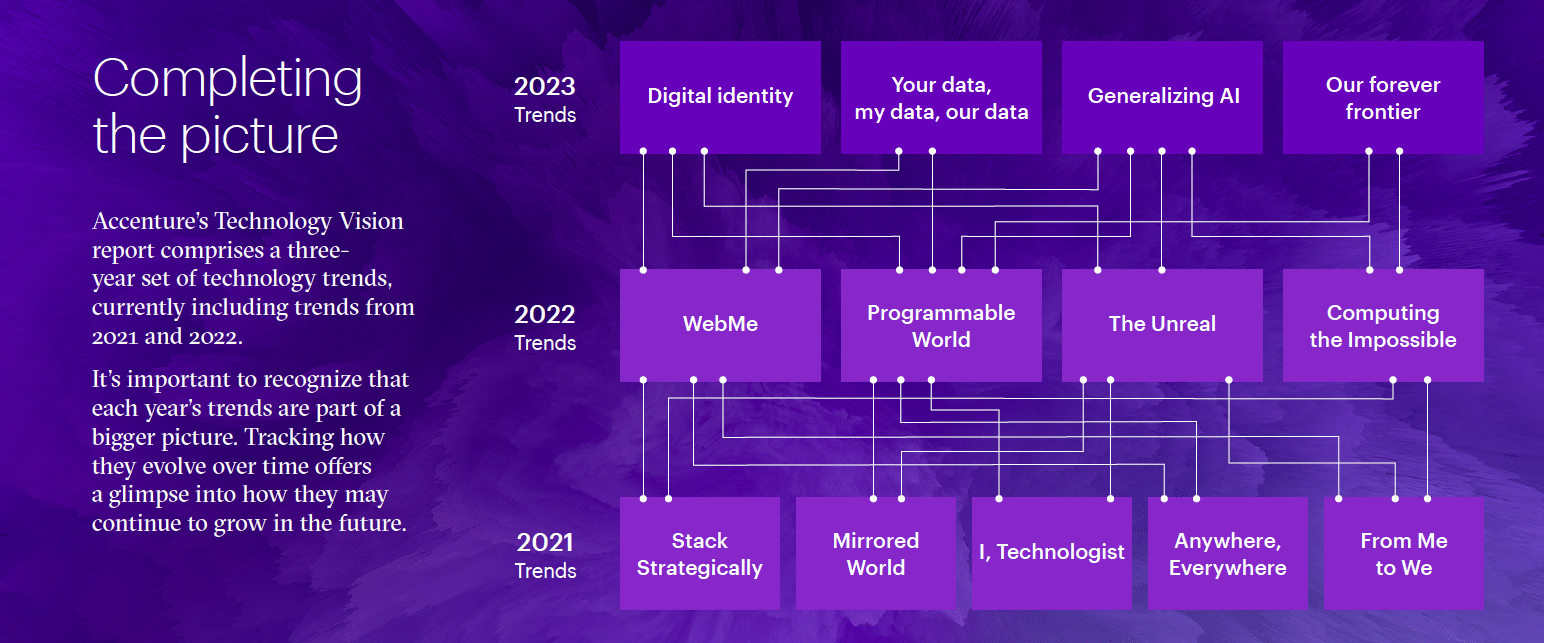 Completing the picture

Accenture's Technology Vision report comprises a three-year set of technology trends, currently including trends from 2021 and 2022.

It's important to recognize that each year's trends are part of a bigger picture. Tracking how they evolve over time offers a glimpse into how they may continue to grow in the future.

2023 Trends

Digital identity

Your data, my data, our data

Generalizing AI

Our forever frontier

2022 Trends

WebMe

Programmable World

The Unreal

Computing the Impossible

2021 Trends

Stack Strategically

Mirrored World

I, Technologist

Anywhere, Everywhere

From Me to We